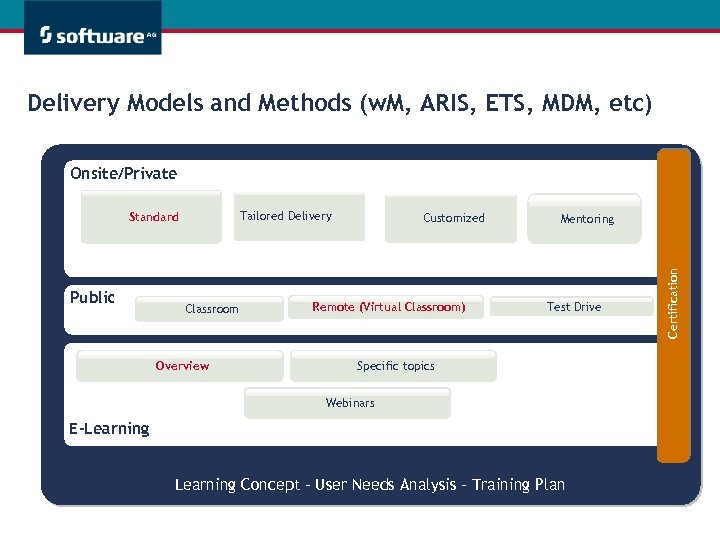 software AG

Delivery Models and Methods (wM, ARIS, ETS, MDM, etc)

Onsite/Private

Standard

Tailored Delivery

Customized

Mentoring

Public

Classroom

Remote (Virtual Classroom)

Test Drive

Overview

Specific topics

Webinars

E-Learning

Certification

Learning Concept - User Needs Analysis - Training Plan